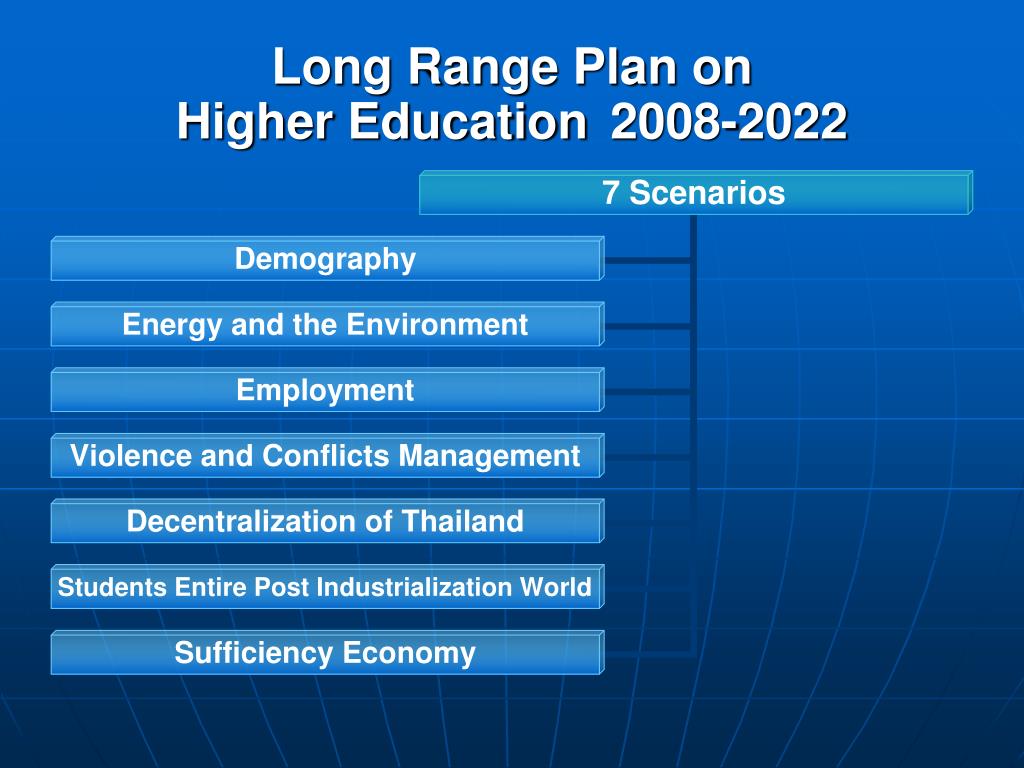 Long Range Plan on
Higher Education 2008-2022

7 Scenarios

Demography

Energy and the Environment

Employment

Violence and Conflicts Management

Decentralization of Thailand

Students Entire Post Industrialization World

Sufficiency Economy